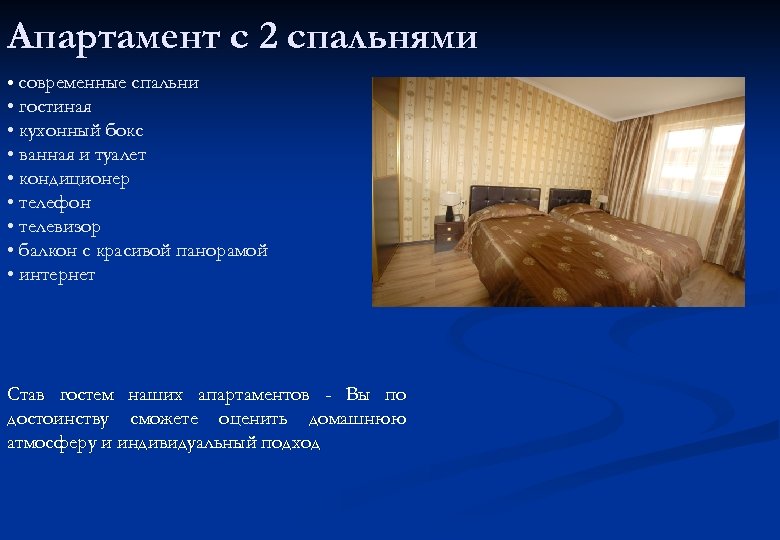 Апартамент с 2 спальнями

• современные спальни
• гостиная
• кухонный бокс
• ванная и туалет
• кондиционер
• телефон
• телевизор
• балкон с красивой панорамой
• интернет

Став гостем наших апартаментов - Вы по достоинству сможете оценить домашнюю атмосферу и индивидуальный подход